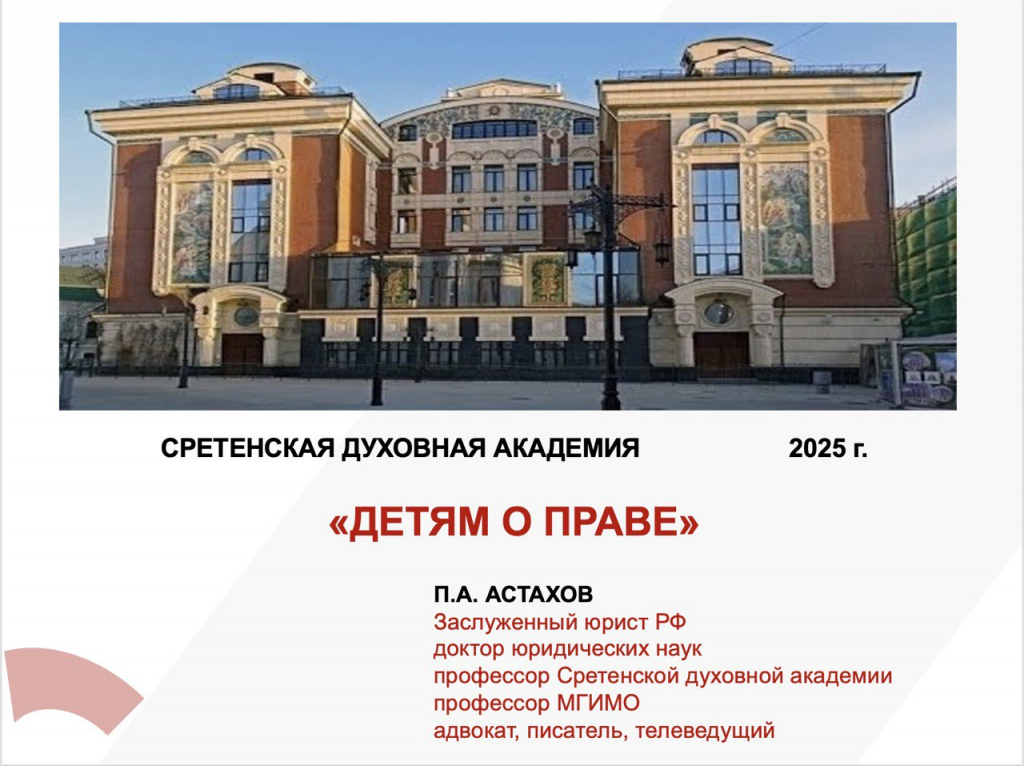 СРЕТЕНСКАЯ ДУХОВНАЯ АКАДЕМИЯ 2025 г.

«ДЕТЯМ О ПРАВЕ»

П.А. АСТАХОВ
Заслуженный юрист РФ
доктор юридических наук
профессор Сретенской духовной академии
профессор МГИМО
адвокат, писатель, телеведущий